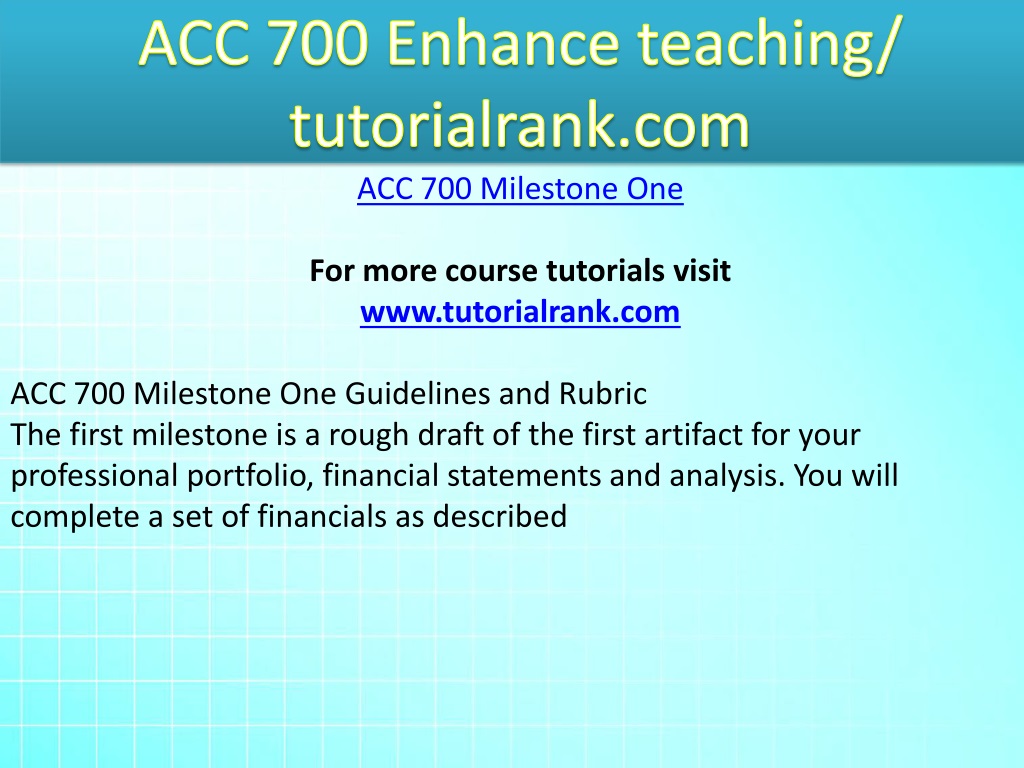 ACC 700 Enhance teaching/ tutorialrank.com

ACC 700 Milestone One

For more course tutorials visit
www.tutorialrank.com

ACC 700 Milestone One Guidelines and Rubric
The first milestone is a rough draft of the first artifact for your professional portfolio, financial statements and analysis. You will complete a set of financials as described